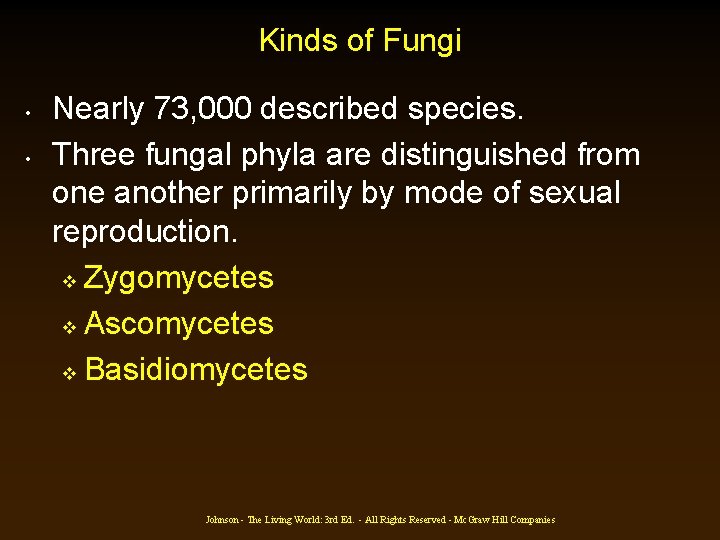 Kinds of Fungi

• Nearly 73,000 described species.
• Three fungal phyla are distinguished from one another primarily by mode of sexual reproduction.
  ❖ Zygomycetes
  ❖ Ascomycetes
  ❖ Basidiomycetes

Johnson - The Living World: 3rd Ed. - All Rights Reserved - McGraw Hill Companies